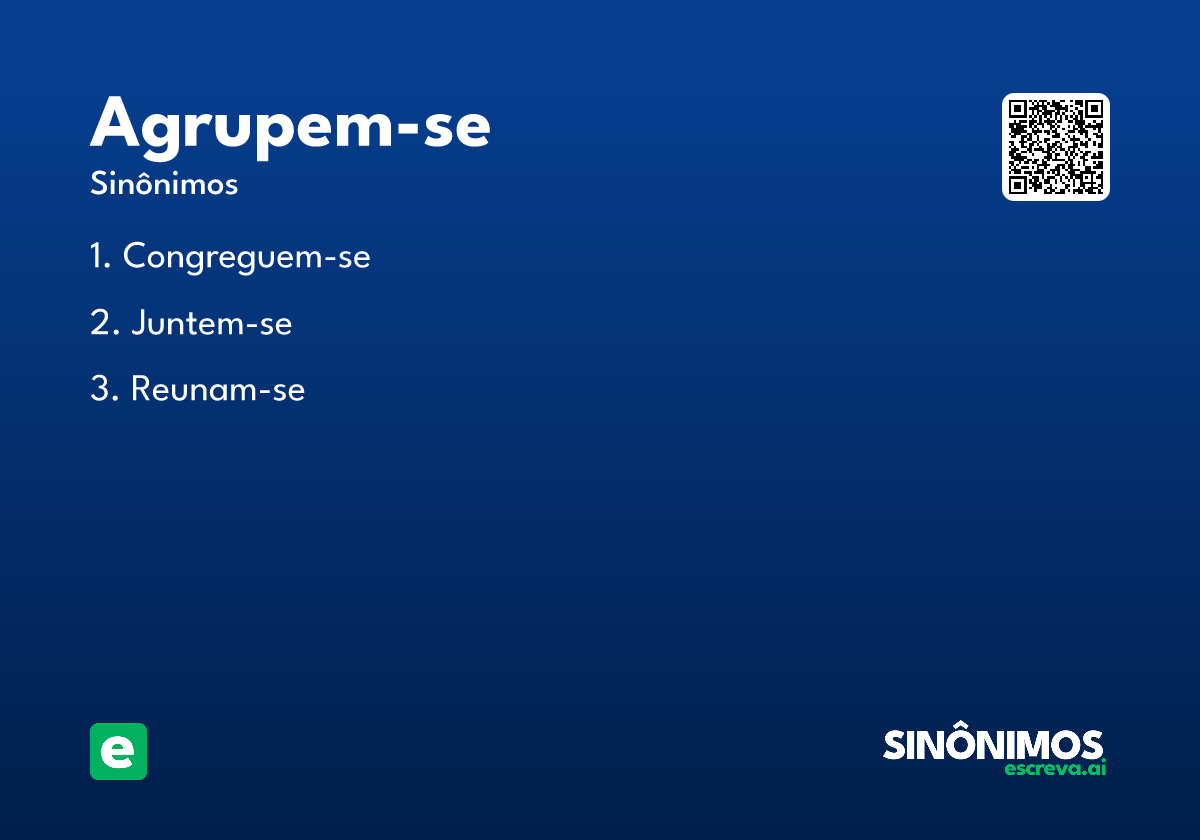 Agrupem-se
Sinônimos

1. Congreguem-se

2. Juntem-se

3. Reunam-se

e

SINÔNIMOS
escreva.ai